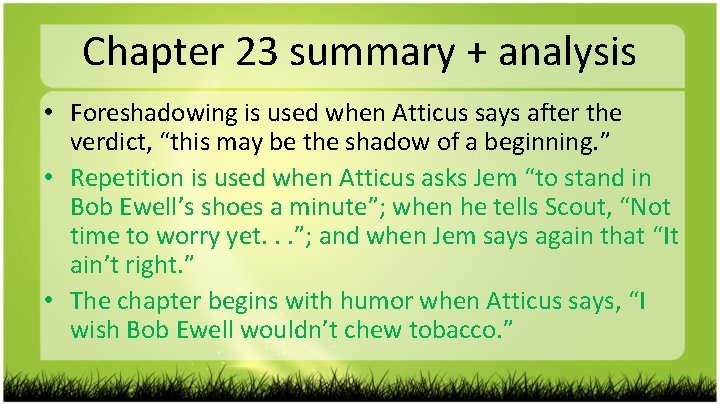 Chapter 23 summary + analysis

• Foreshadowing is used when Atticus says after the verdict, “this may be the shadow of a beginning.”

• Repetition is used when Atticus asks Jem “to stand in Bob Ewell’s shoes a minute”; when he tells Scout, “Not time to worry yet. . .”; and when Jem says again that “It ain’t right.”

• The chapter begins with humor when Atticus says, “I wish Bob Ewell wouldn’t chew tobacco.”